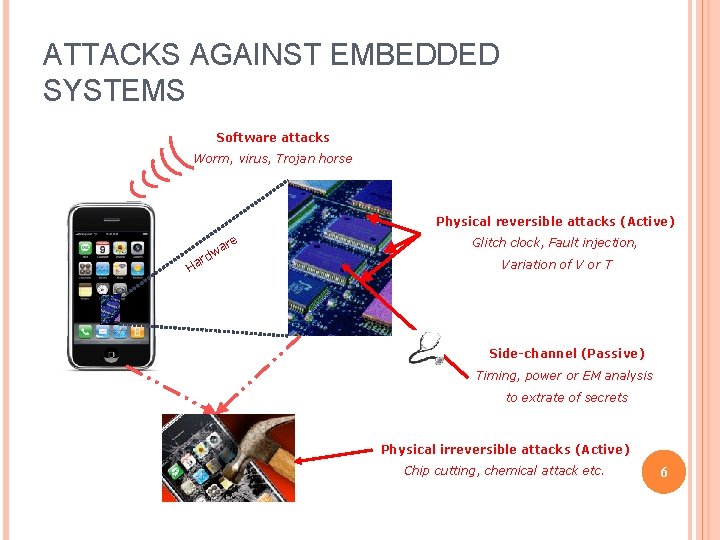 ATTACKS AGAINST EMBEDDED SYSTEMS

Software attacks
Worm, virus, Trojan horse

Hardware

Physical reversible attacks (Active)
Glitch clock, Fault injection,
Variation of V or T

Side-channel (Passive)
Timing, power or EM analysis
to extrate of secrets

Physical irreversible attacks (Active)
Chip cutting, chemical attack etc.

6